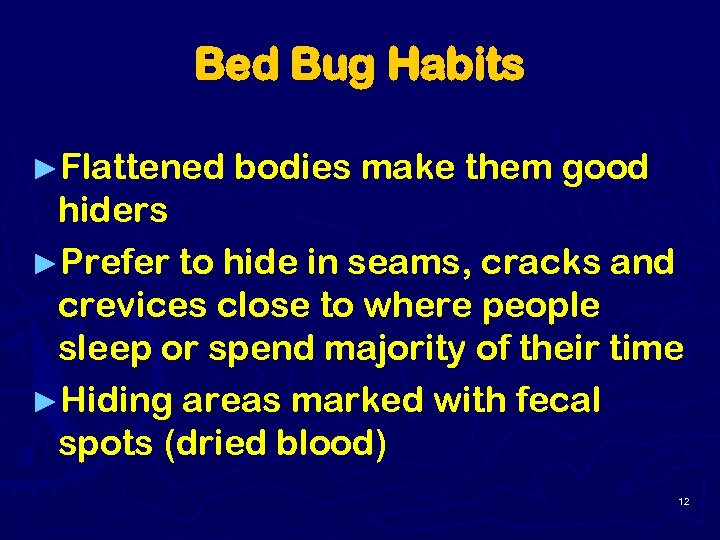 Bed Bug Habits

►Flattened bodies make them good hiders

►Prefer to hide in seams, cracks and crevices close to where people sleep or spend majority of their time

►Hiding areas marked with fecal spots (dried blood)

12